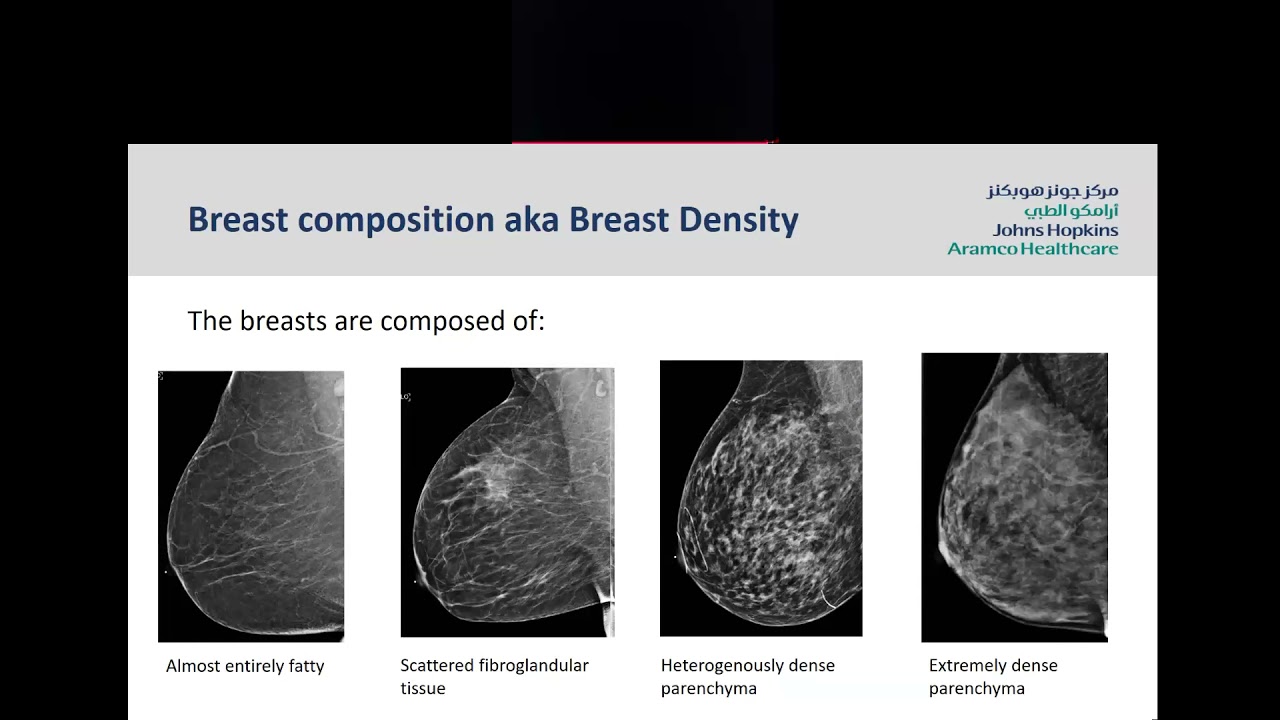 Breast composition aka Breast Density

مركز جونز هوبكنز
أرامكو الطبي
Johns Hopkins
Aramco Healthcare

The breasts are composed of:

Almost entirely fatty

Scattered fibroglandular tissue

Heterogenously dense parenchyma

Extremely dense parenchyma